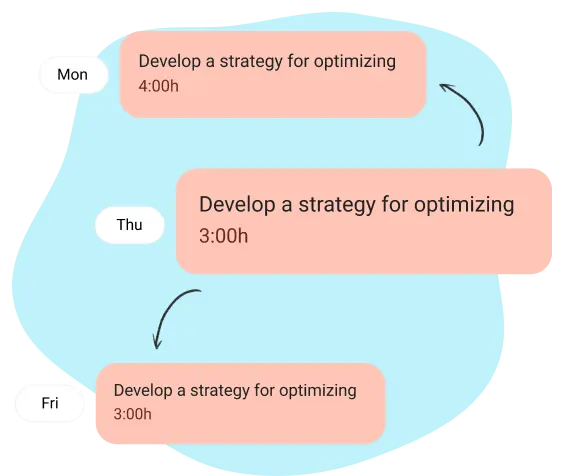 Mon

Develop a strategy for optimizing
4:00h

Thu

Develop a strategy for optimizing
3:00h

Fri

Develop a strategy for optimizing
3:00h